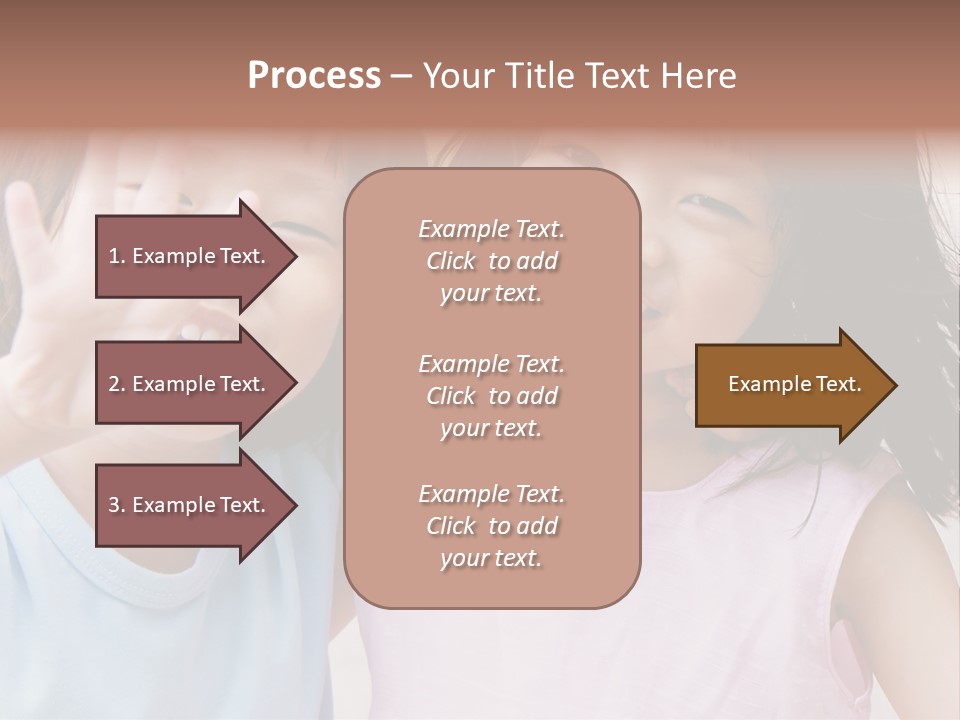 Process – Your Title Text Here

1. Example Text.

2. Example Text.

3. Example Text.

Example Text. Click to add your text.

Example Text. Click to add your text.

Example Text. Click to add your text.

Example Text.